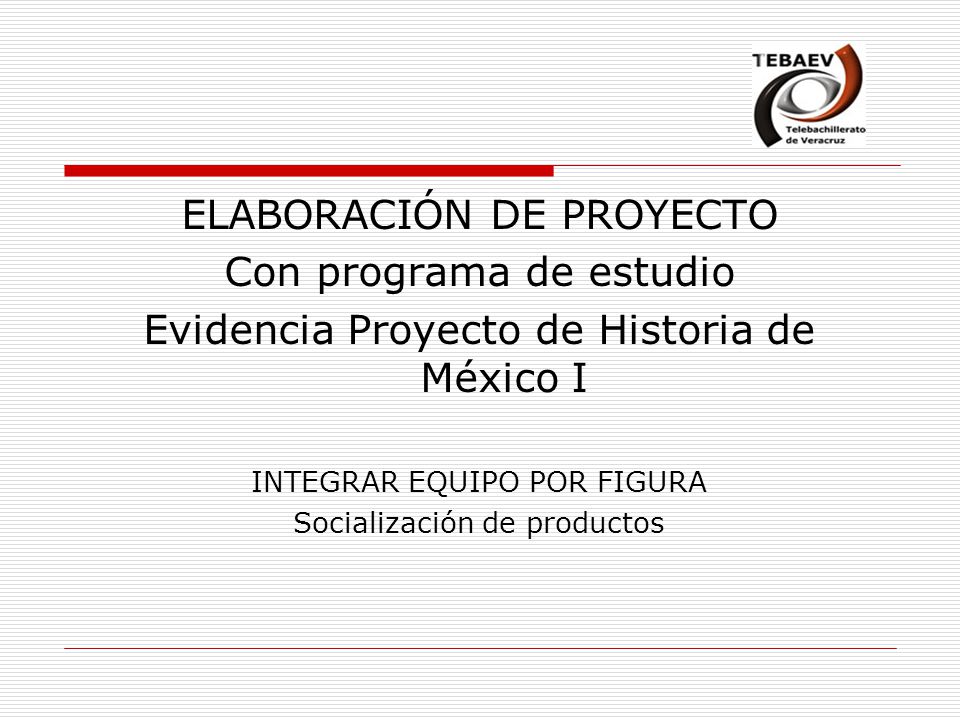 TEBAEV
Telebachillerato de Veracruz

ELABORACIÓN DE PROYECTO
Con programa de estudio
Evidencia Proyecto de Historia de México I

INTEGRAR EQUIPO POR FIGURA
Socialización de productos